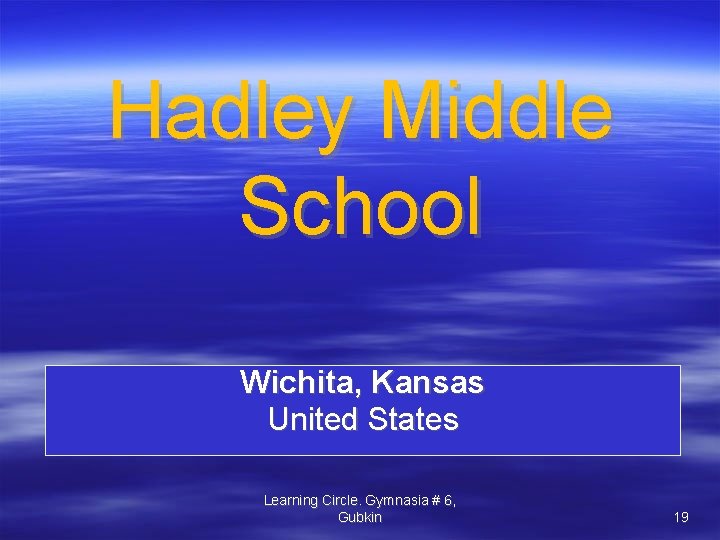 Hadley Middle School

Wichita, Kansas
United States

Learning Circle. Gymnasia # 6, Gubkin

19